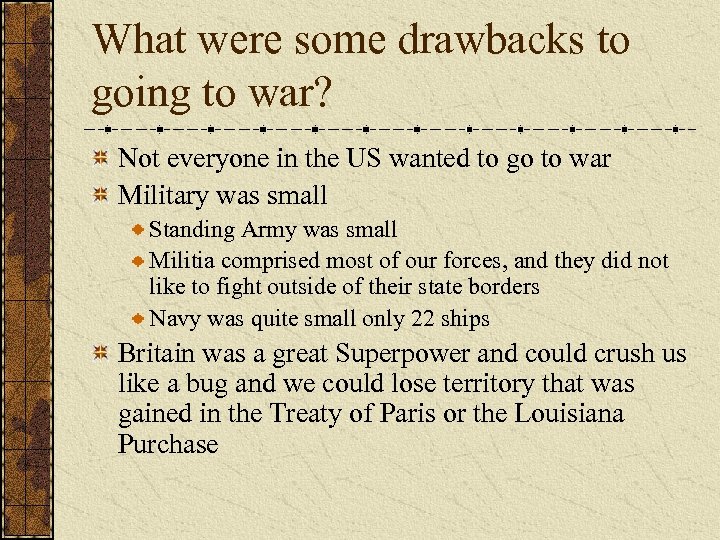 What were some drawbacks to going to war?

Not everyone in the US wanted to go to war

Military was small

Standing Army was small

Militia comprised most of our forces, and they did not like to fight outside of their state borders

Navy was quite small only 22 ships

Britain was a great Superpower and could crush us like a bug and we could lose territory that was gained in the Treaty of Paris or the Louisiana Purchase